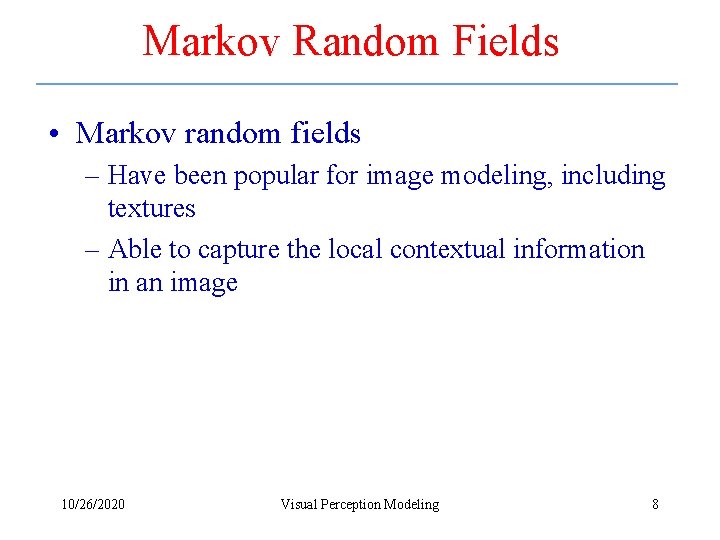 Markov Random Fields

• Markov random fields
– Have been popular for image modeling, including textures
– Able to capture the local contextual information in an image

10/26/2020 Visual Perception Modeling 8